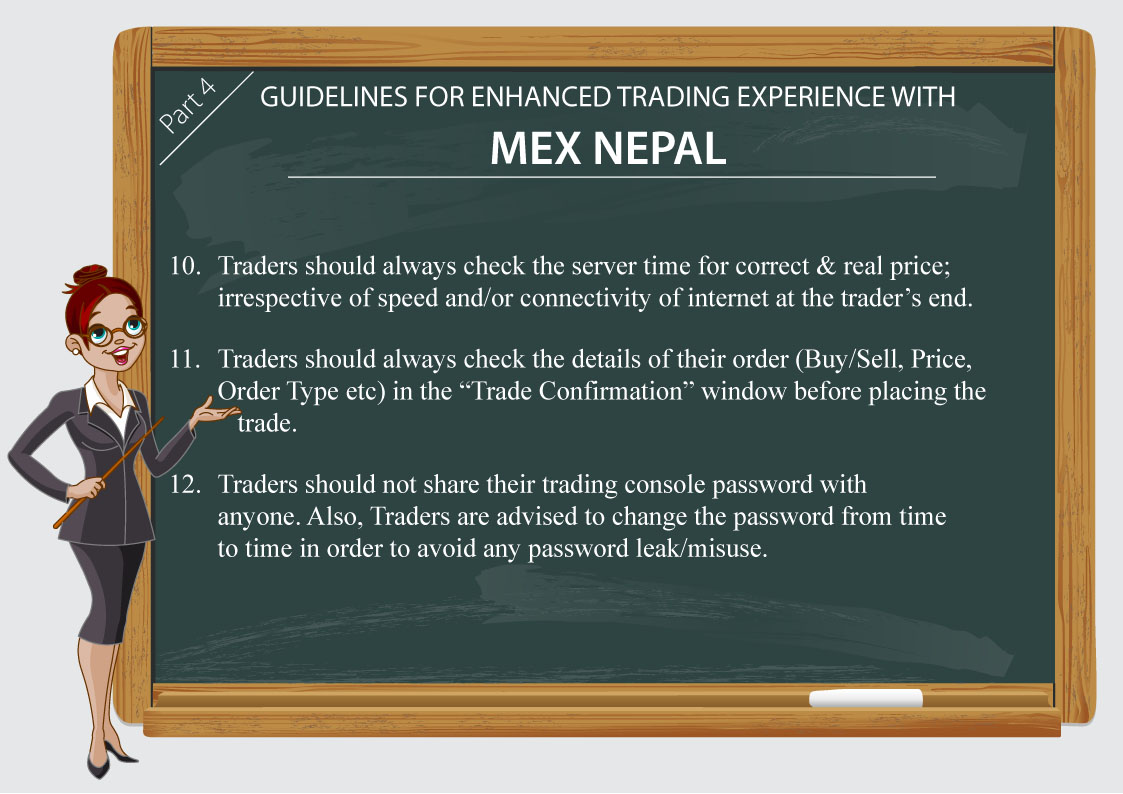 Part 4

GUIDELINES FOR ENHANCED TRADING EXPERIENCE WITH

MEX NEPAL

10. Traders should always check the server time for correct & real price; irrespective of speed and/or connectivity of internet at the trader’s end.

11. Traders should always check the details of their order (Buy/Sell, Price, Order Type etc) in the “Trade Confirmation” window before placing the trade.

12. Traders should not share their trading console password with anyone. Also, Traders are advised to change the password from time to time in order to avoid any password leak/misuse.